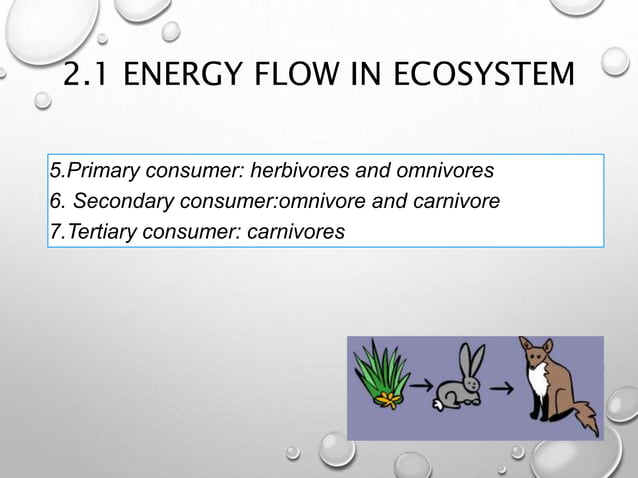 2.1 ENERGY FLOW IN ECOSYSTEM

5.Primary consumer: herbivores and omnivores
6. Secondary consumer:omnivore and carnivore
7.Tertiary consumer: carnivores